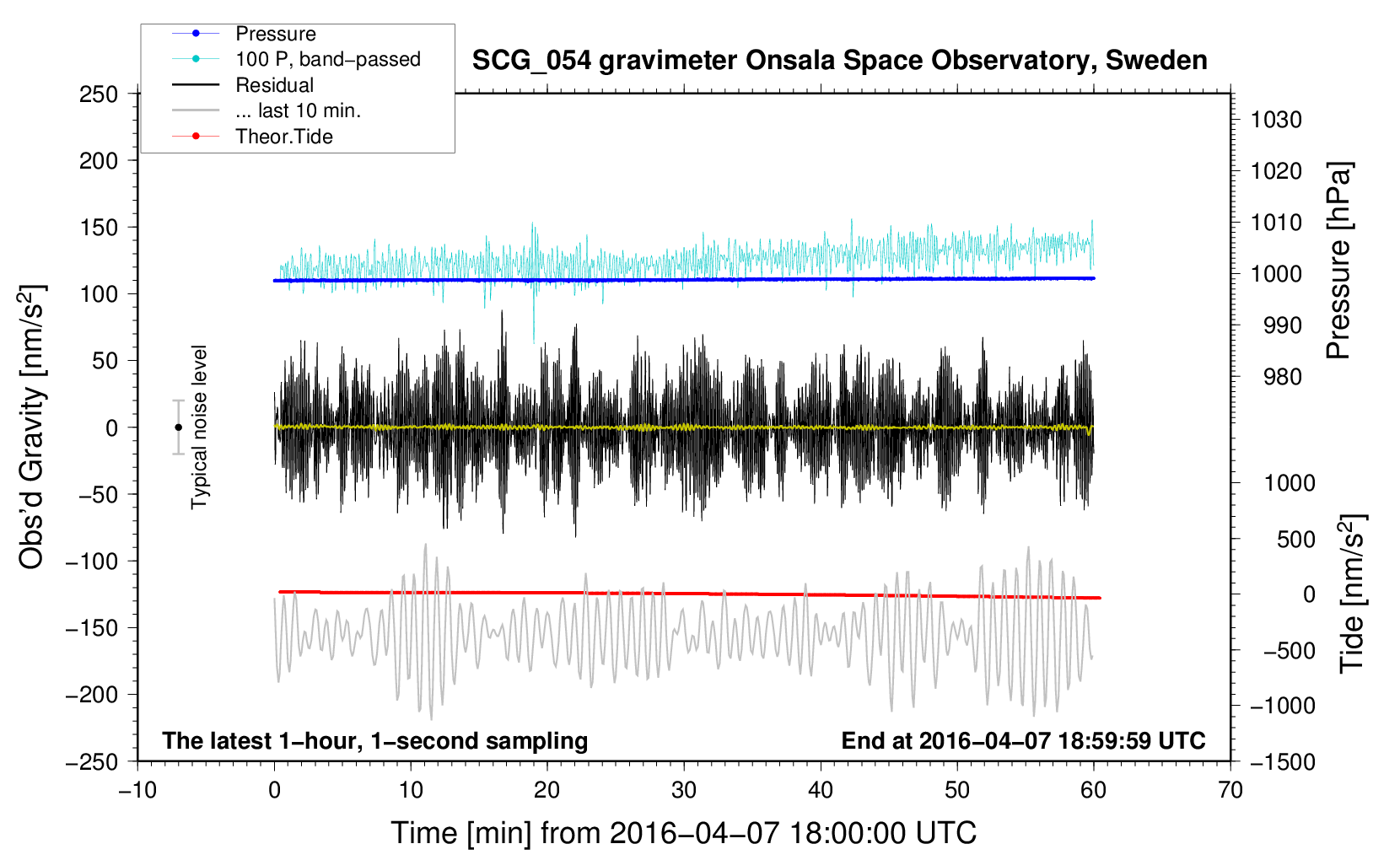 Pressure
100 P, band−passed
Residual
... last 10 min.
Theor.Tide

SCG_054 gravimeter Onsala Space Observatory, Sweden

250
200
150
100
50
0
−50
−100
−150
−200
−250

Obs'd Gravity [nm/s$^2$]

Typical noise level

1030
1020
1010
1000
990
980

Pressure [hPa]

1000
500
0
−500
−1000
−1500

Tide [nm/s$^2$]

The latest 1−hour, 1−second sampling
End at 2016−04−07 18:59:59 UTC

−10
0
10
20
30
40
50
60
70

Time [min] from 2016−04−07 18:00:00 UTC